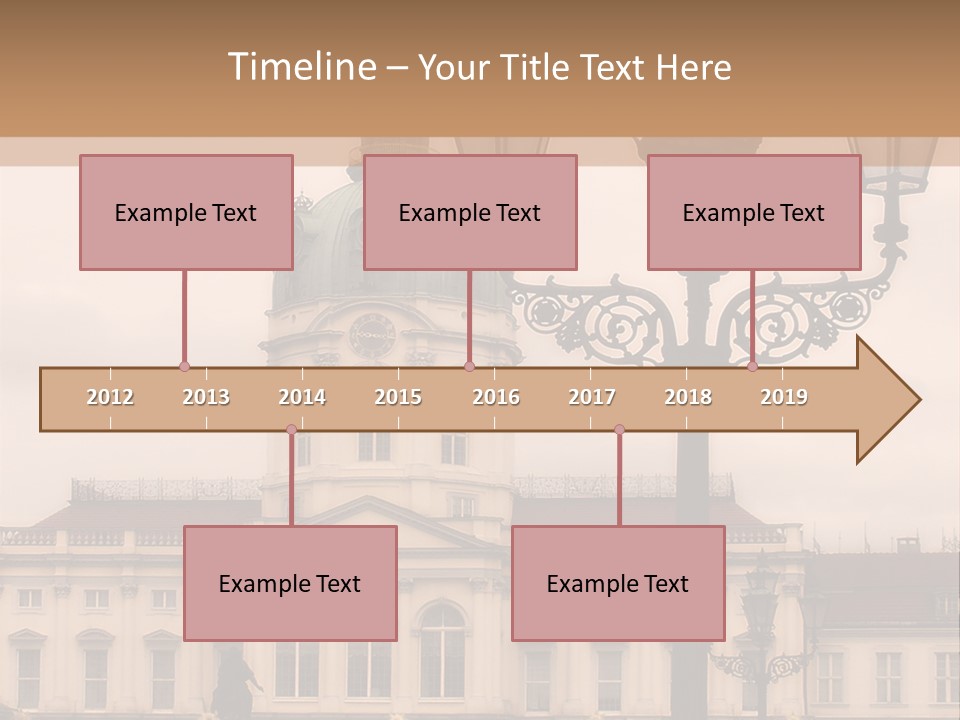 Timeline – Your Title Text Here

Example Text

Example Text

Example Text

2012 2013 2014 2015 2016 2017 2018 2019

Example Text

Example Text